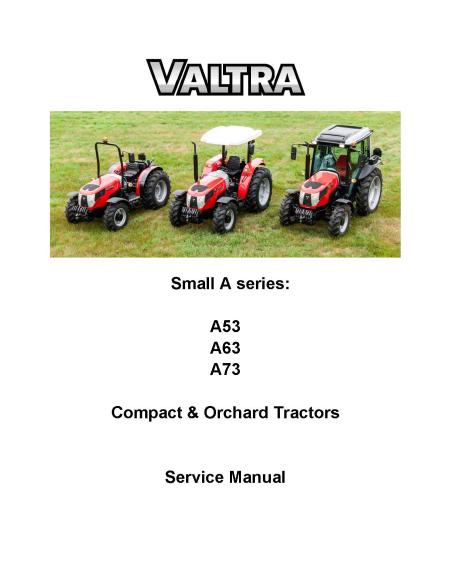 VALTRA

Small A series:

A53
A63
A73

Compact & Orchard Tractors

Service Manual